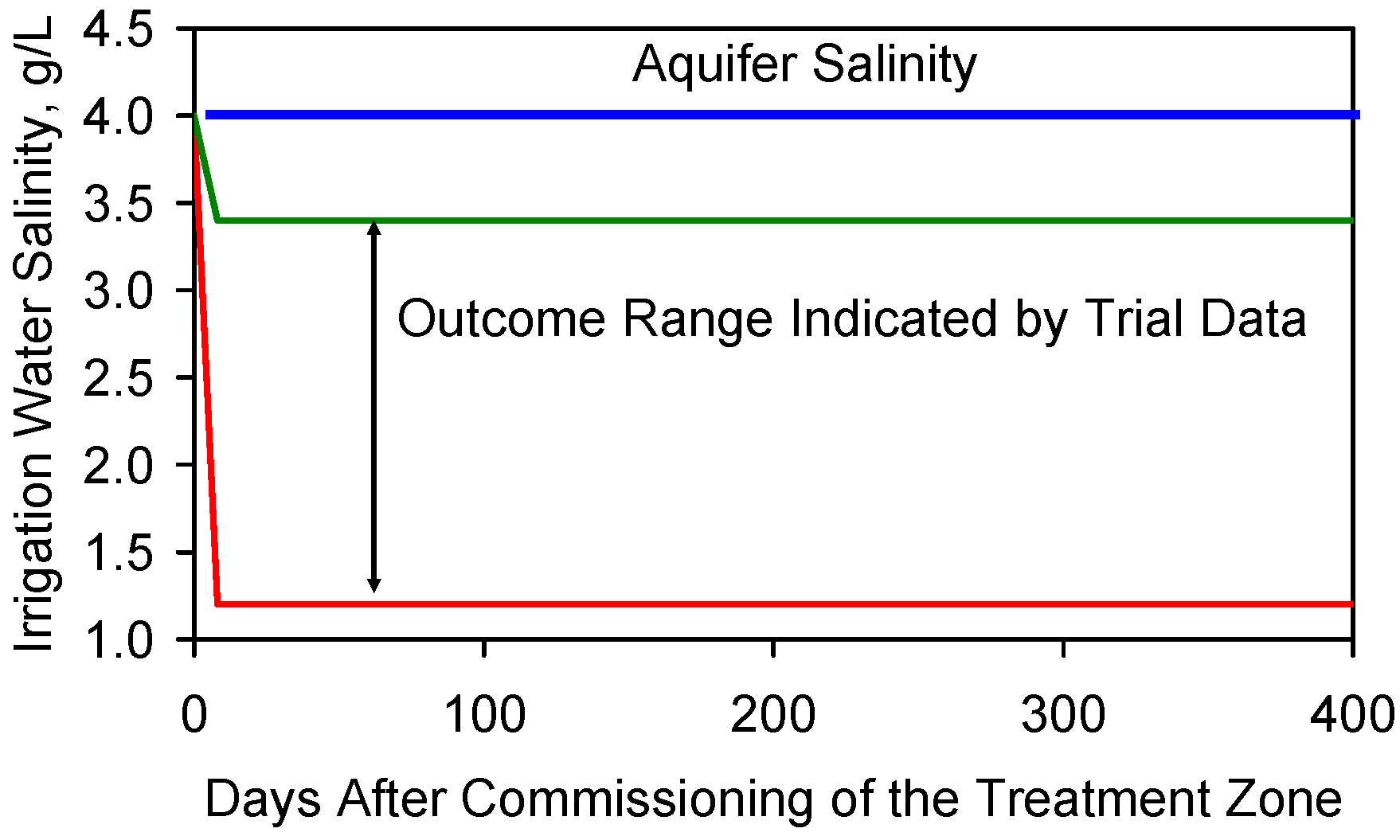 Irrigation Water Salinity, g/L

4.5
4.0
3.5
3.0
2.5
2.0
1.5
1.0

Aquifer Salinity

Outcome Range Indicated by Trial Data

0
100
200
300
400

Days After Commissioning of the Treatment Zone